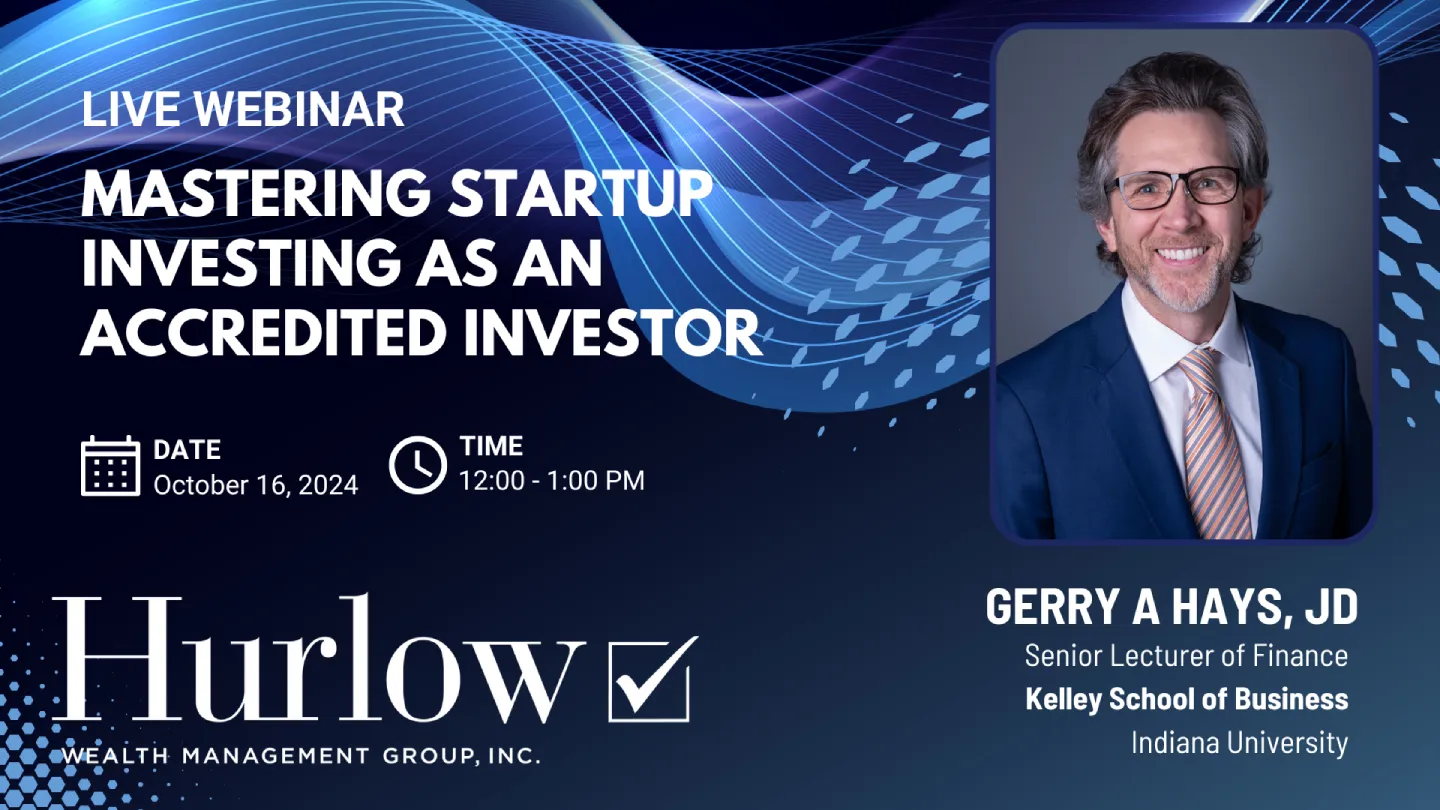 LIVE WEBINAR

MASTERING STARTUP INVESTING AS AN ACCREDITED INVESTOR

DATE
October 16, 2024

TIME
12:00 - 1:00 PM

Hurlow
WEALTH MANAGEMENT GROUP, INC.

GERRY A HAYS, JD
Senior Lecturer of Finance
Kelley School of Business
Indiana University